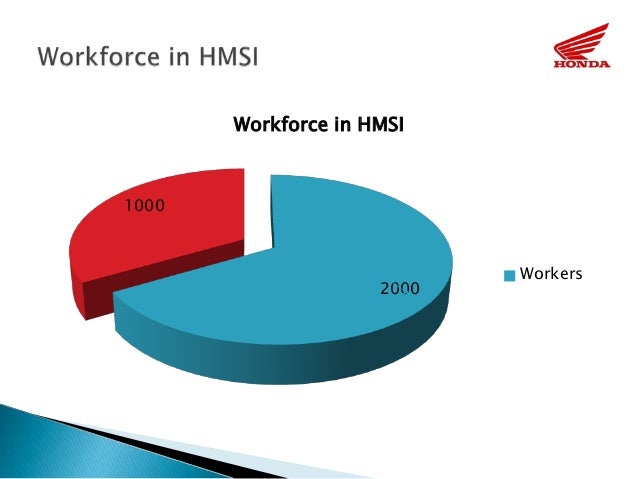 Workforce in HMSI

HONDA

Workforce in HMSI

1000

2000

Workers